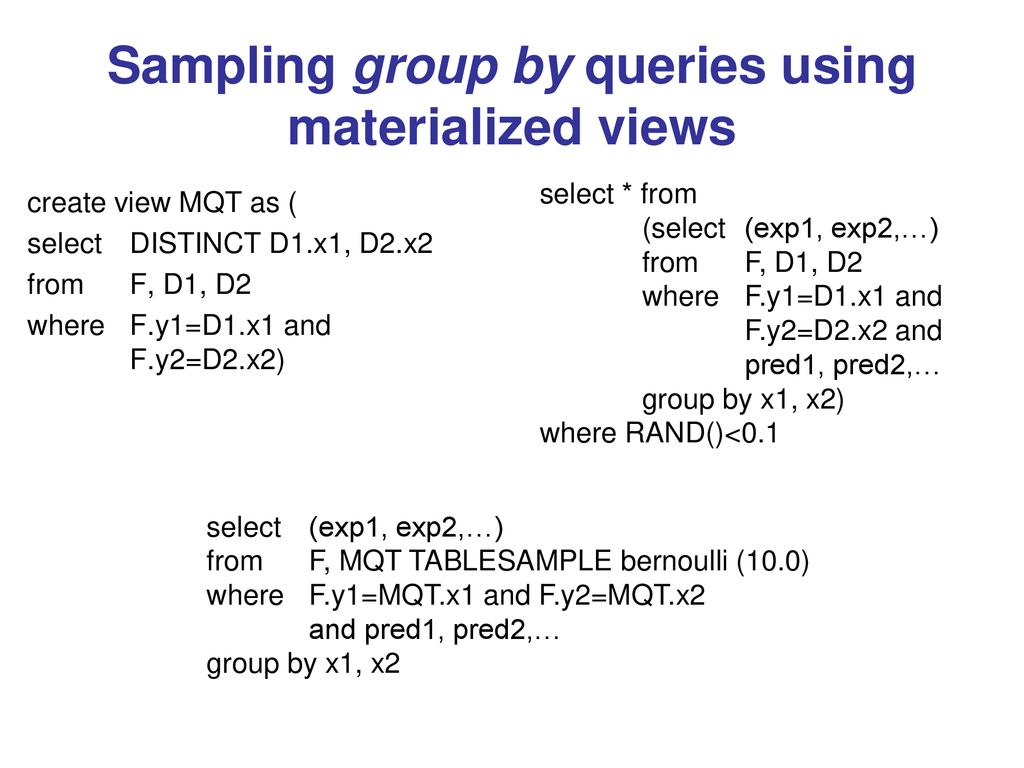 Sampling group by queries using materialized views

create view MQT as (
select DISTINCT D1.x1, D2.x2
from F, D1, D2
where F.y1=D1.x1 and
F.y2=D2.x2)

select * from
(select (exp1, exp2,…)
from F, D1, D2
where F.y1=D1.x1 and
F.y2=D2.x2 and
pred1, pred2,…
group by x1, x2)
where RAND()<0.1

select (exp1, exp2,…)
from F, MQT TABLESAMPLE bernoulli (10.0)
where F.y1=MQT.x1 and F.y2=MQT.x2
and pred1, pred2,…
group by x1, x2